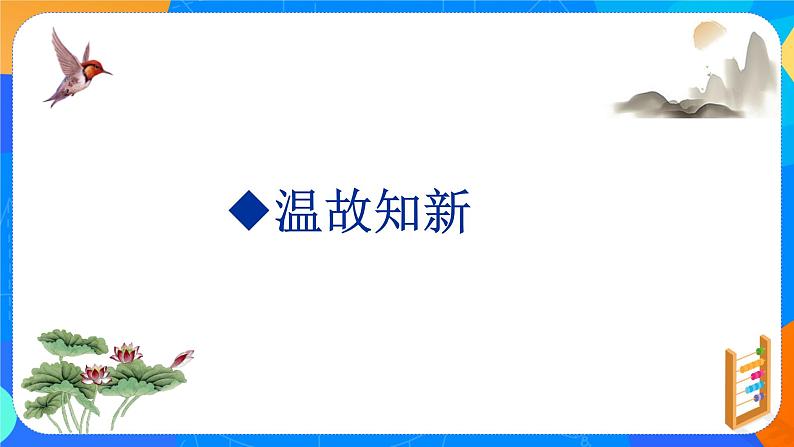 ◆温故知新